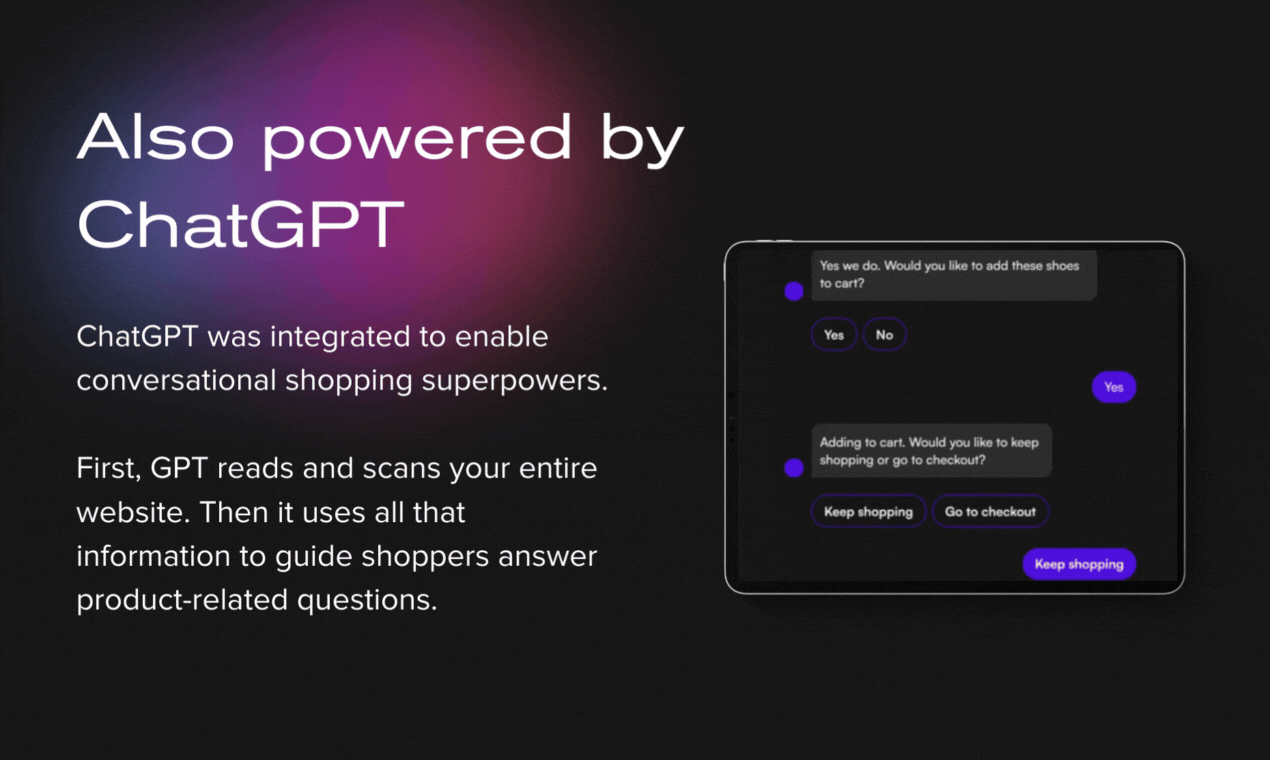 Also powered by ChatGPT

ChatGPT was integrated to enable conversational shopping superpowers.

First, GPT reads and scans your entire website. Then it uses all that information to guide shoppers answer product-related questions.

Yes we do. Would you like to add these shoes to cart?

Yes

No

Yes

Adding to cart. Would you like to keep shopping or go to checkout?

Keep shopping

Go to checkout

Keep shopping